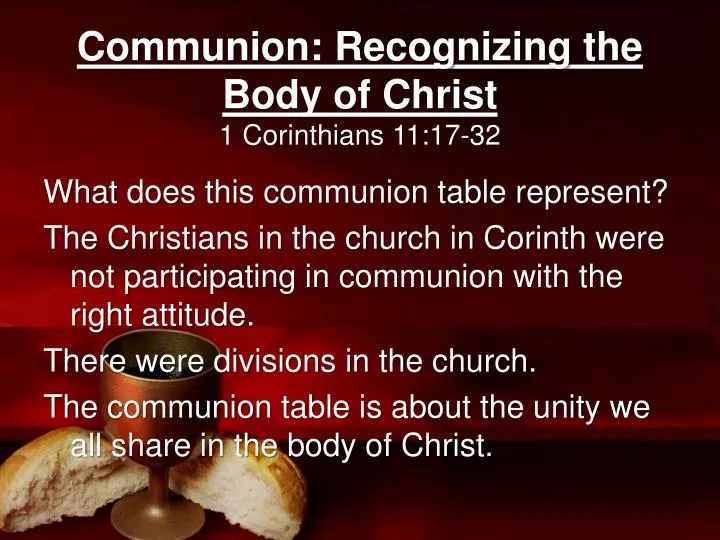 Communion: Recognizing the Body of Christ
1 Corinthians 11:17-32

What does this communion table represent?

The Christians in the church in Corinth were not participating in communion with the right attitude.

There were divisions in the church.

The communion table is about the unity we all share in the body of Christ.